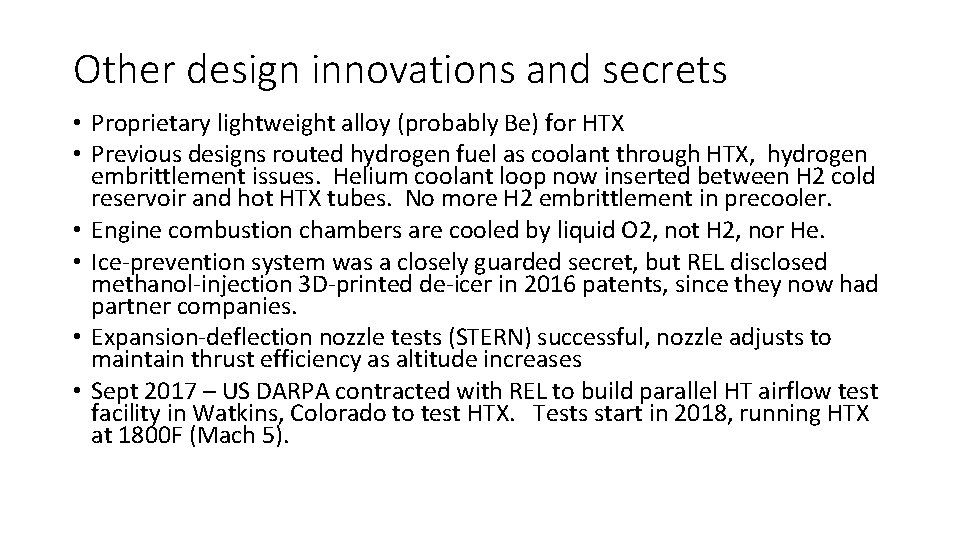 Other design innovations and secrets

• Proprietary lightweight alloy (probably Be) for HTX
• Previous designs routed hydrogen fuel as coolant through HTX, hydrogen embrittlement issues. Helium coolant loop now inserted between H2 cold reservoir and hot HTX tubes. No more H2 embrittlement in precooler.
• Engine combustion chambers are cooled by liquid O2, not H2, nor He.
• Ice-prevention system was a closely guarded secret, but REL disclosed methanol-injection 3D-printed de-icer in 2016 patents, since they now had partner companies.
• Expansion-deflection nozzle tests (STERN) successful, nozzle adjusts to maintain thrust efficiency as altitude increases
• Sept 2017 – US DARPA contracted with REL to build parallel HT airflow test facility in Watkins, Colorado to test HTX. Tests start in 2018, running HTX at 1800F (Mach 5).